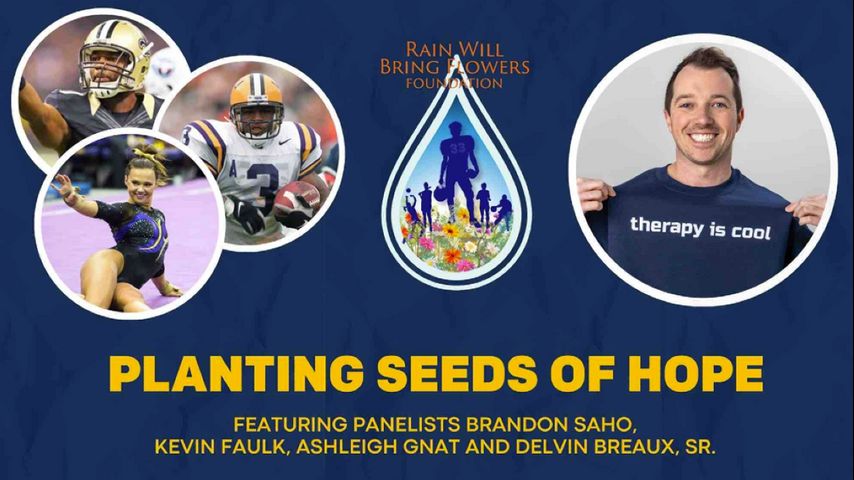 RAIN WILL BRING FLOWERS FOUNDATION

33

3

therapy is cool

PLANTING SEEDS OF HOPE

FEATURING PANELISTS BRANDON SAHO, KEVIN FAULK, ASHLEIGH GNAT AND DELVIN BREAUX, SR.